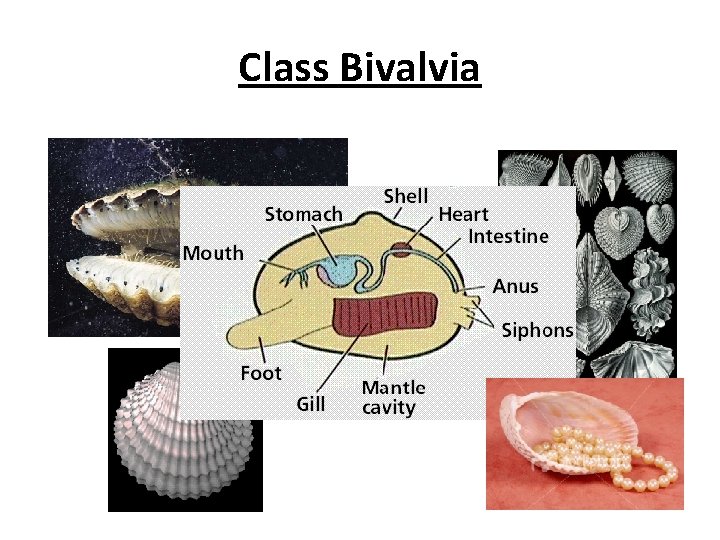 Class Bivalvia

Shell
Stomach
Heart
Intestine
Mouth
Anus
Siphons
Foot
Gill
Mantle cavity